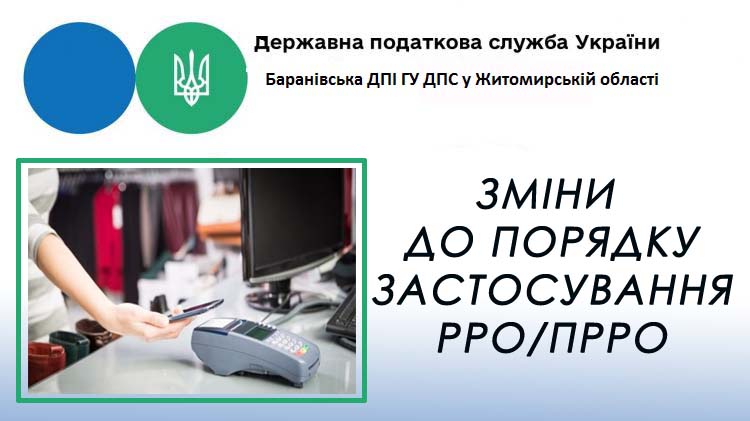 Державна податкова служба України

Баранівська ДПІ ГУ ДПС у Житомирській області

ЗМІНИ ДО ПОРЯДКУ ЗАСТОСУВАННЯ РРО/ПРРО